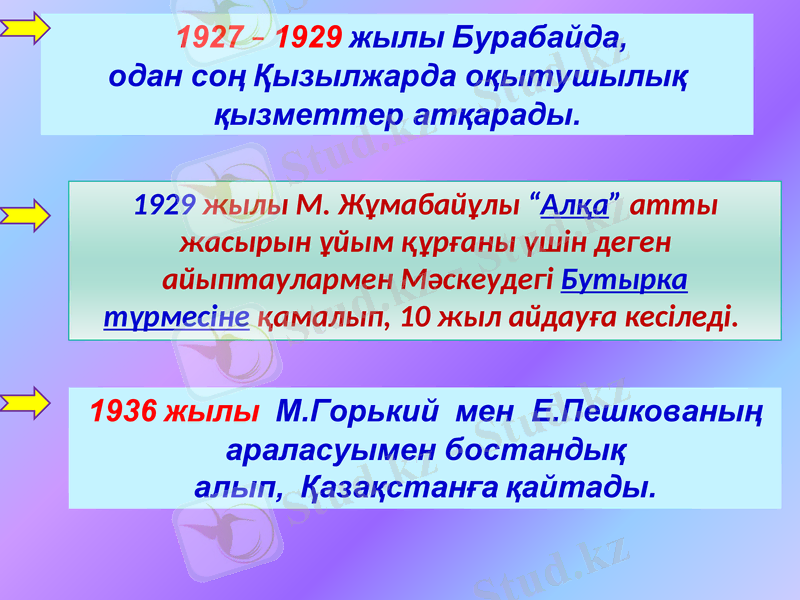 1927 – 1929 жылы Бурабайда, одан соң Қызылжарда оқытушылық қызметтер атқарады.

1929 жылы М. Жұмабайұлы “Алқа” атты жасырын ұйым құрғаны үшін деген айыптаулармен Мәскеудегі Бутырка түрмесіне қамалып, 10 жыл айдауға кесіледі.

1936 жылы М.Горький мен Е.Пешкованың араласуымен бостандық алып, Қазақстанға қайтады.

Stud.kz